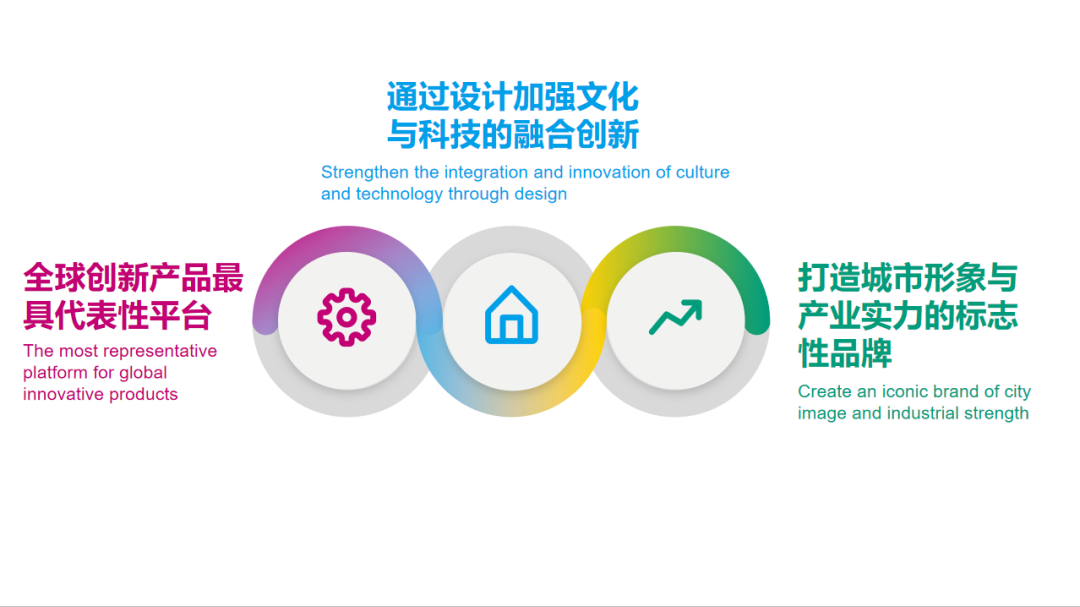 通过设计加强文化与科技的融合创新

Strengthen the integration and innovation of culture and technology through design

全球创新产品最具代表性平台

The most representative platform for global innovative products

打造城市形象与产业实力的标志性品牌

Create an iconic brand of city image and industrial strength